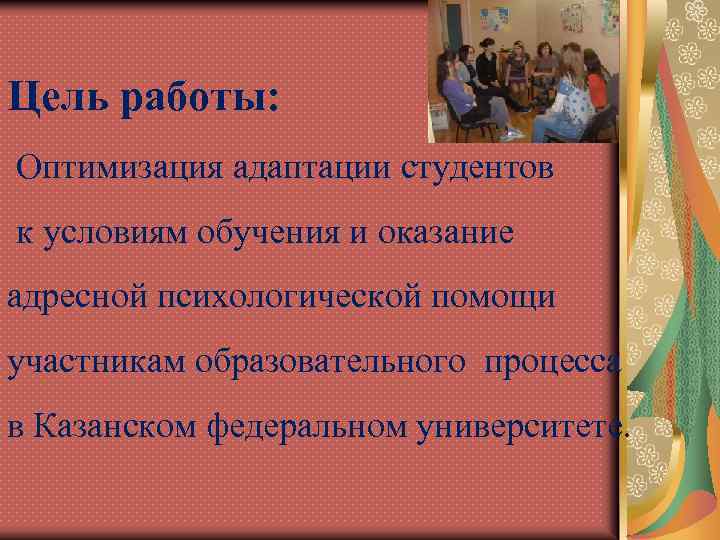 Цель работы:

Оптимизация адаптации студентов к условиям обучения и оказание адресной психологической помощи участникам образовательного процесса в Казанском федеральном университете.